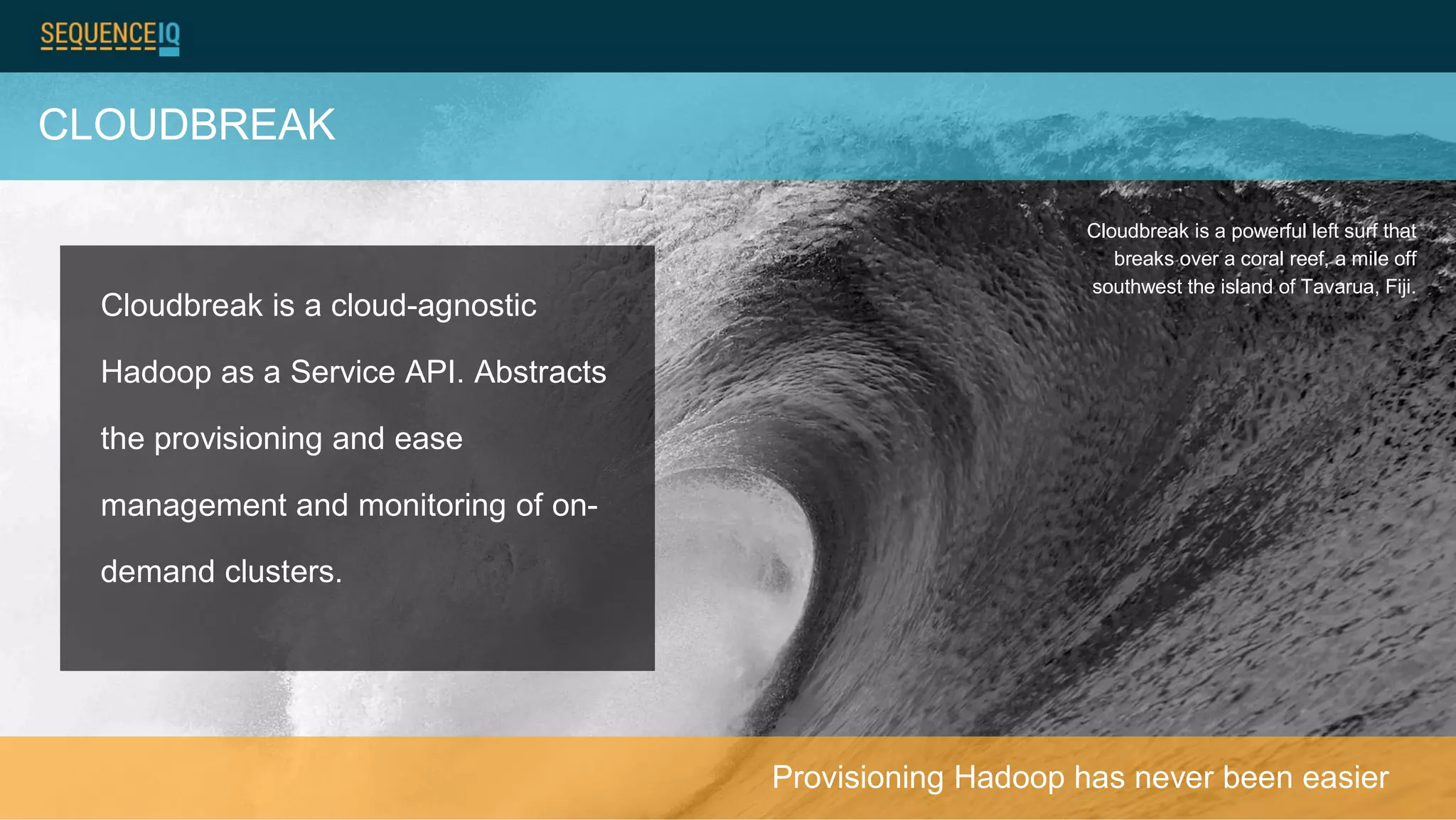 SEQUENCEIQ

CLOUDBREAK

Cloudbreak is a cloud-agnostic Hadoop as a Service API. Abstracts the provisioning and ease management and monitoring of on-demand clusters.

Cloudbreak is a powerful left surf that breaks over a coral reef, a mile off southwest the island of Tavarua, Fiji.

Provisioning Hadoop has never been easier